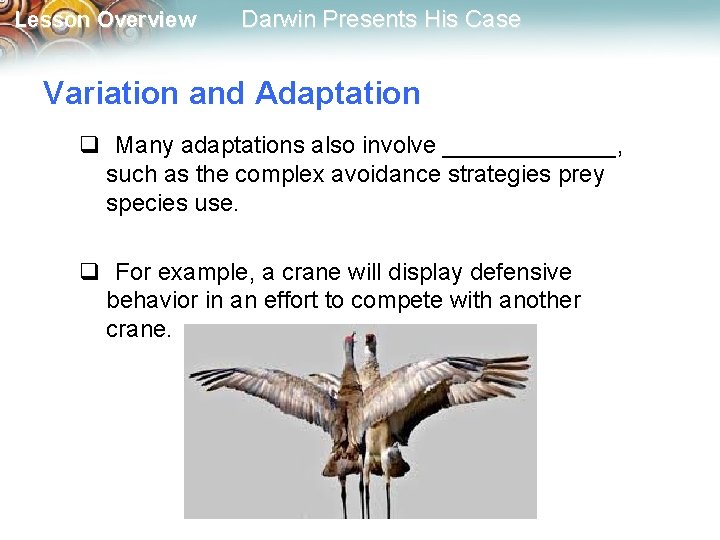 Lesson Overview Darwin Presents His Case

Variation and Adaptation

❑ Many adaptations also involve _____________, such as the complex avoidance strategies prey species use.

❑ For example, a crane will display defensive behavior in an effort to compete with another crane.